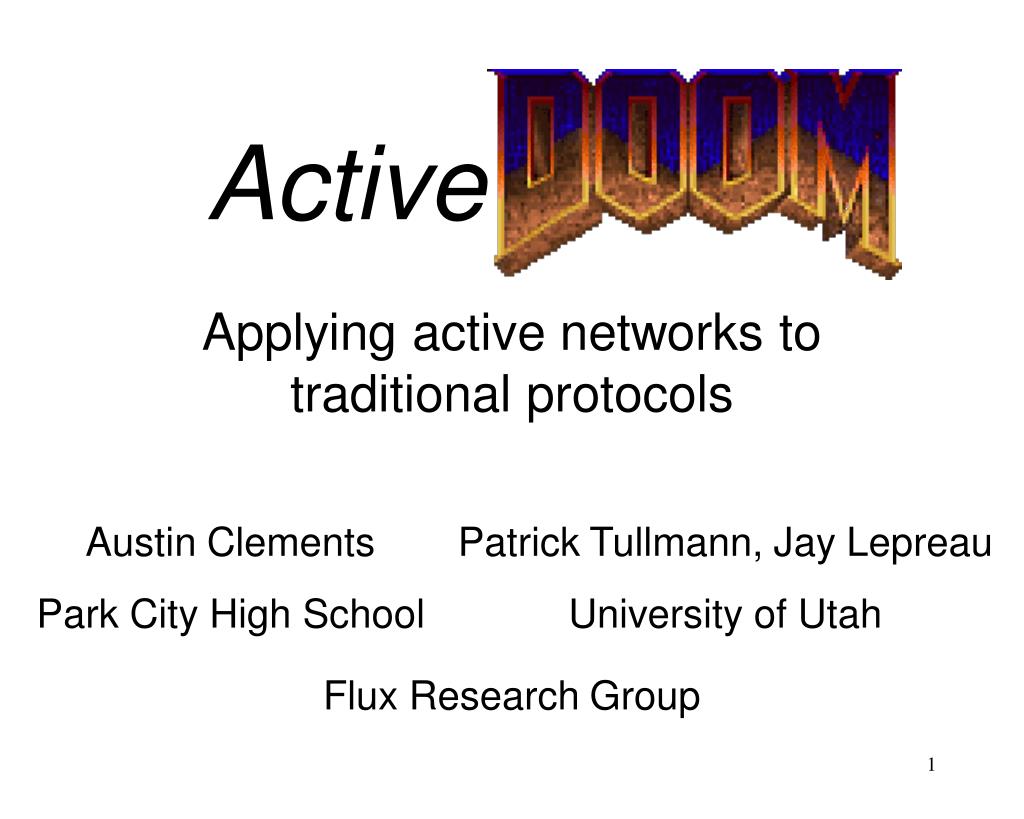 Active DOOM

Applying active networks to traditional protocols

Austin Clements

Park City High School

Patrick Tullmann, Jay Lepreau

University of Utah

Flux Research Group

1